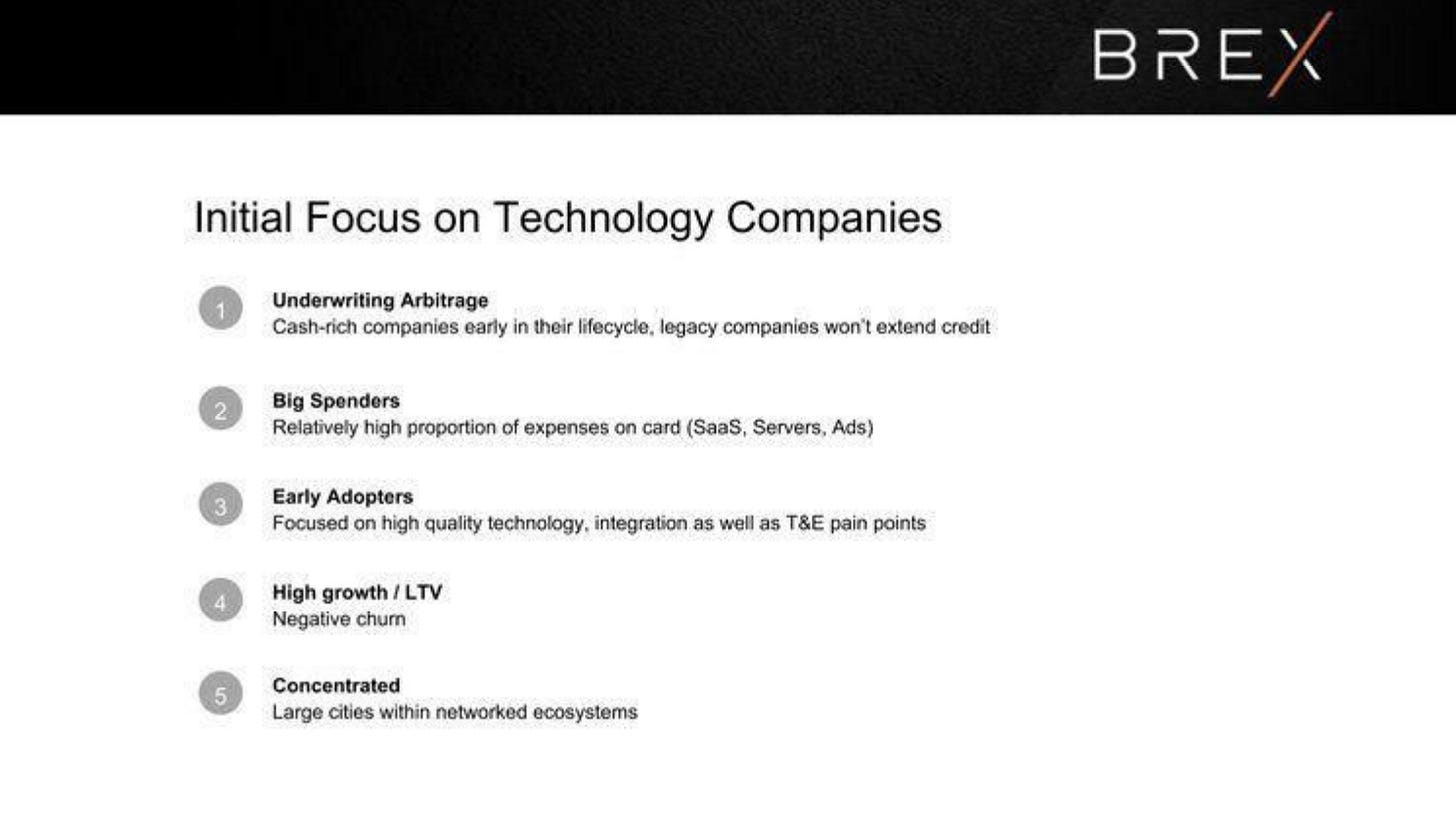 BREX

Initial Focus on Technology Companies

1
Underwriting Arbitrage
Cash-rich companies early in their lifecycle, legacy companies won't extend credit

2
Big Spenders
Relatively high proportion of expenses on card (SaaS, Servers, Ads)

3
Early Adopters
Focused on high quality technology, integration as well as T&E pain points

4
High growth / LTV
Negative churn

5
Concentrated
Large cities within networked ecosystems